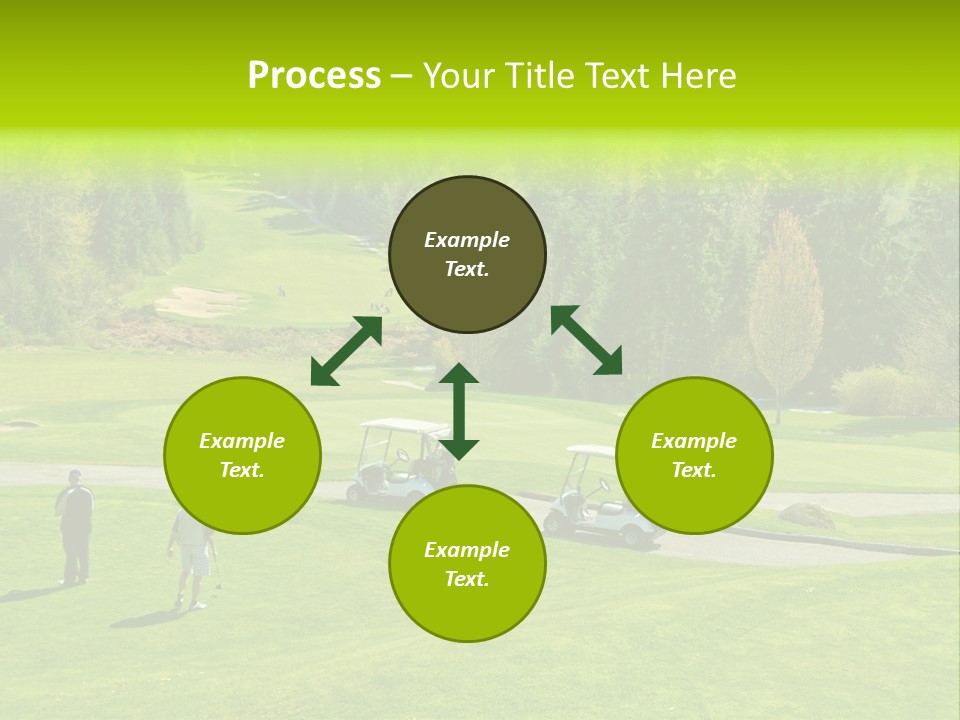 Process – Your Title Text Here

Example Text.

Example Text.

Example Text.

Example Text.